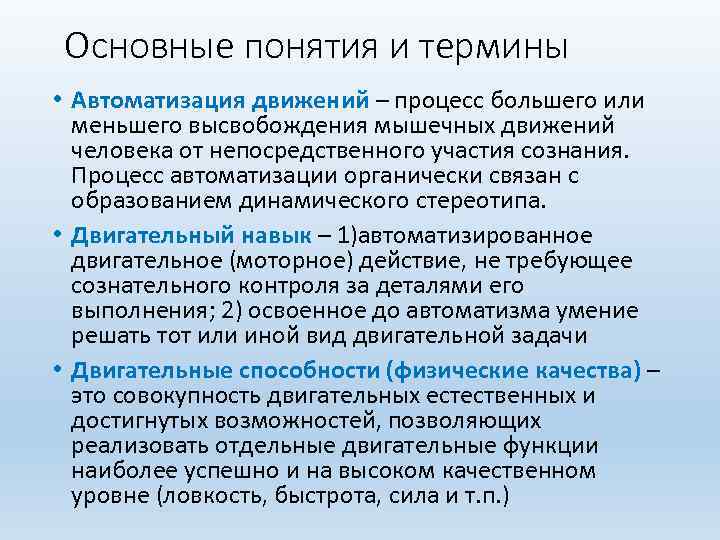 Основные понятия и термины

• Автоматизация движений – процесс большего или меньшего высвобождения мышечных движений человека от непосредственного участия сознания. Процесс автоматизации органически связан с образованием динамического стереотипа.

• Двигательный навык – 1)автоматизированное двигательное (моторное) действие, не требующее сознательного контроля за деталями его выполнения; 2) освоенное до автоматизма умение решать тот или иной вид двигательной задачи

• Двигательные способности (физические качества) – это совокупность двигательных естественных и достигнутых возможностей, позволяющих реализовать отдельные двигательные функции наиболее успешно и на высоком качественном уровне (ловкость, быстрота, сила и т.п.)